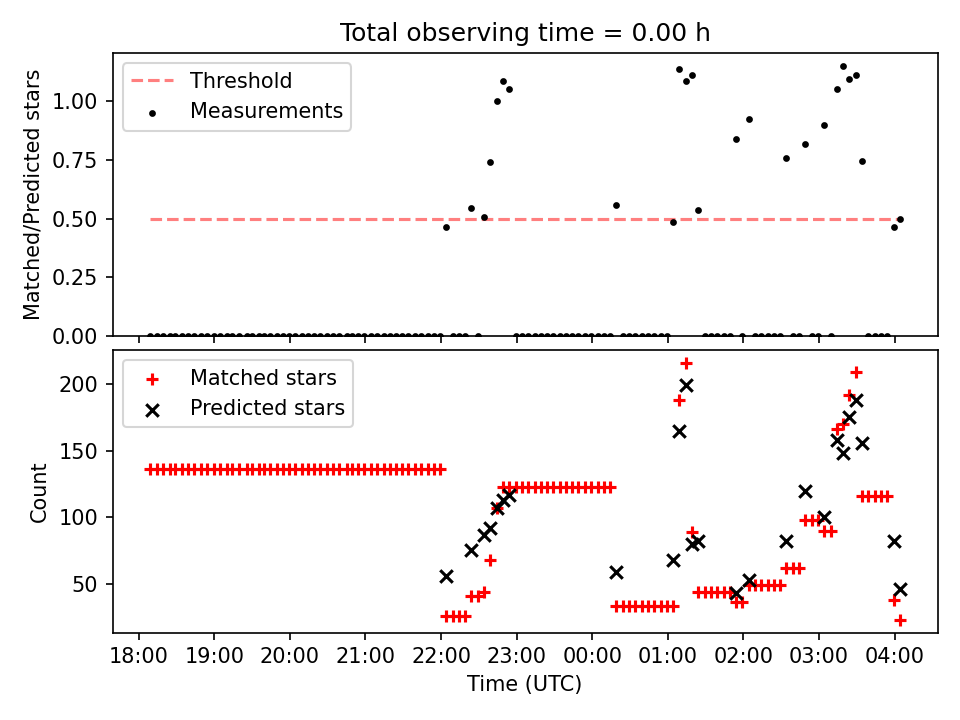 Total observing time = 0.00 h

Threshold
Measurements

Matched/Predicted stars

1.00
0.75
0.50
0.25
0.00

Matched stars
Predicted stars

Count

200
150
100
50

18:00
19:00
20:00
21:00
22:00
23:00
00:00
01:00
02:00
03:00
04:00

Time (UTC)